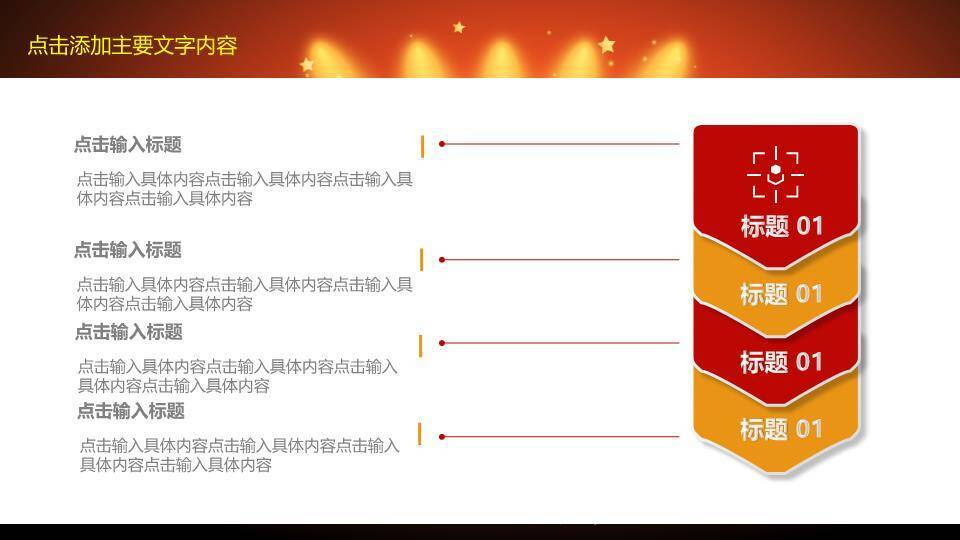 点击添加主要文字内容

点击输入标题

点击输入具体内容点击输入具体内容点击输入具体内容点击输入具体内容

点击输入标题

点击输入具体内容点击输入具体内容点击输入具体内容点击输入具体内容

点击输入标题

点击输入具体内容点击输入具体内容点击输入具体内容点击输入具体内容

点击输入标题

点击输入具体内容点击输入具体内容点击输入具体内容点击输入具体内容

标题 01

标题 01

标题 01

标题 01